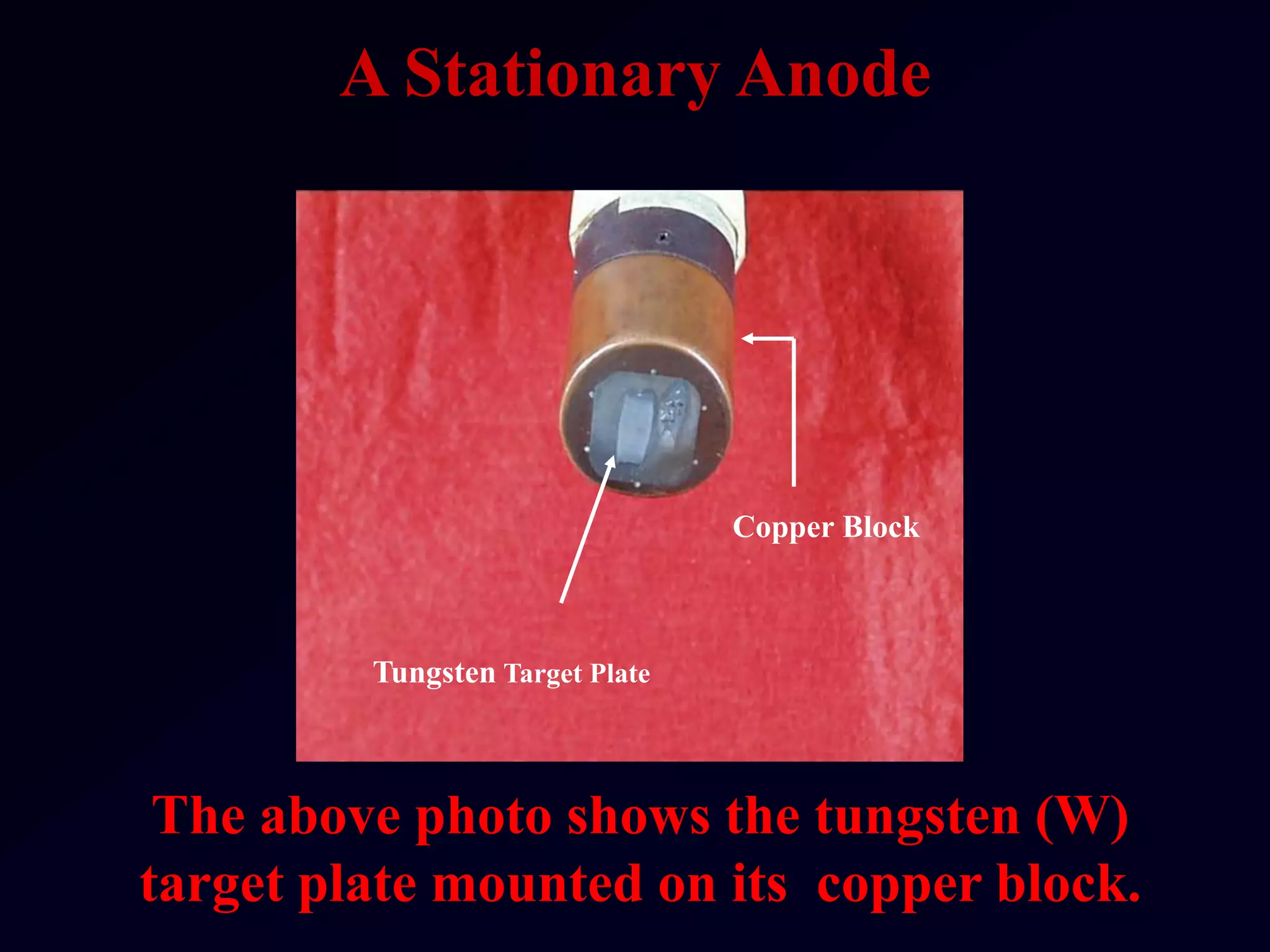 A Stationary Anode

Copper Block

Tungsten Target Plate

The above photo shows the tungsten (W) target plate mounted on its copper block.